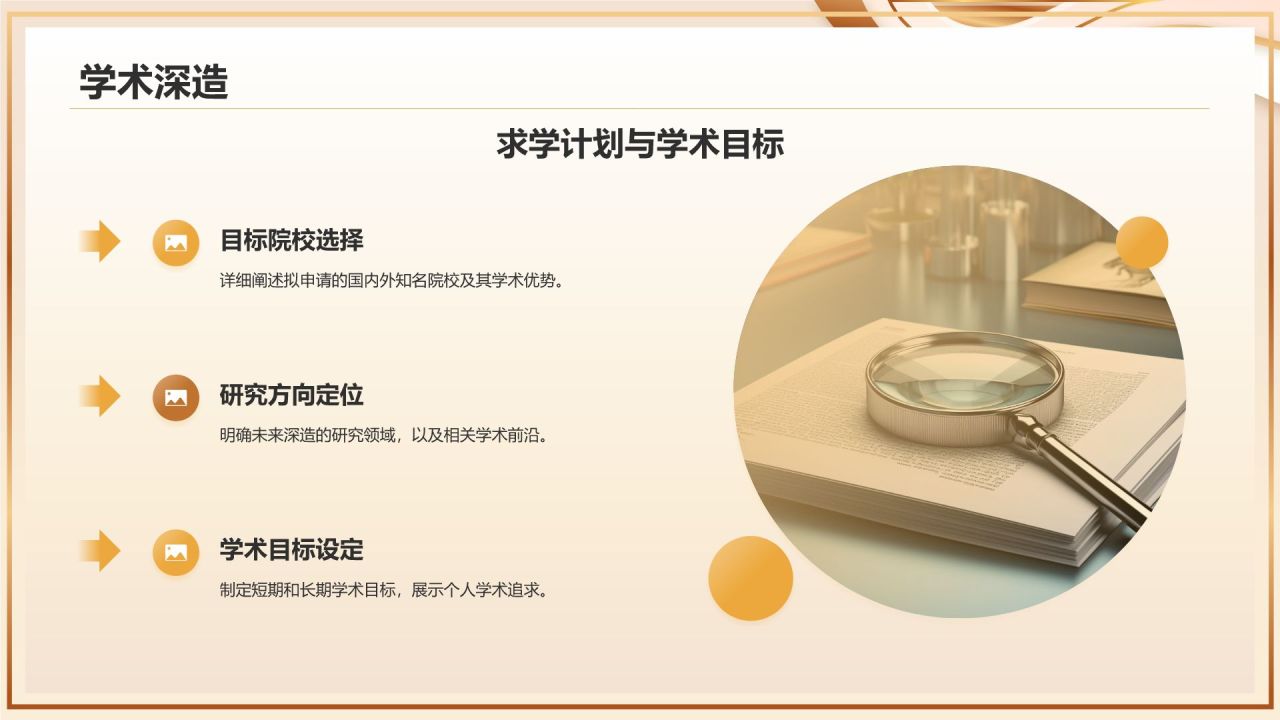 学术深造

求学计划与学术目标

目标院校选择

详细阐述拟申请的国内外知名院校及其学术优势。

研究方向定位

明确未来深造的研究领域，以及相关学术前沿。

学术目标设定

制定短期和长期学术目标，展示个人学术追求。